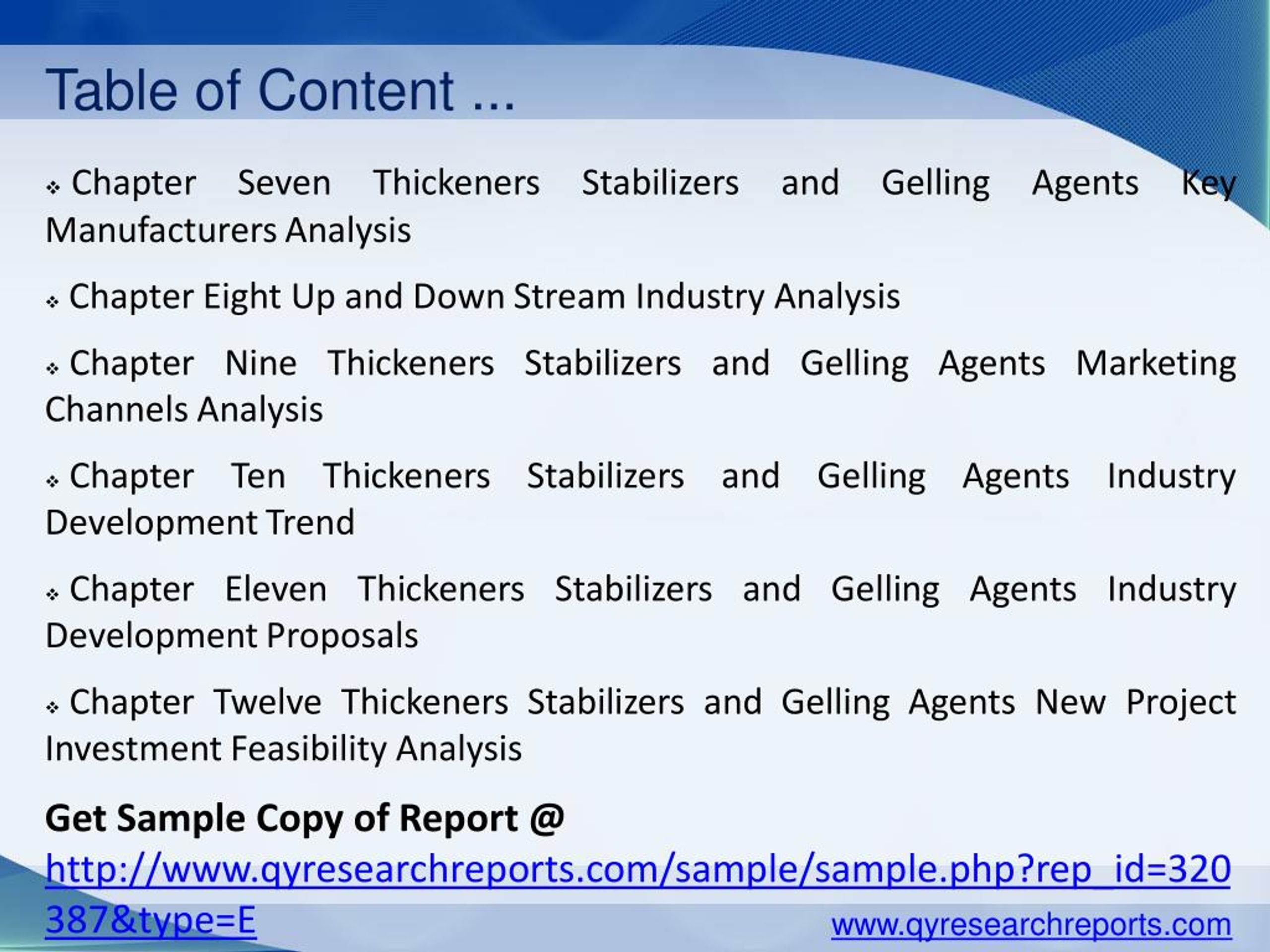 Table of Content ...

❖ Chapter Seven Thickeners Stabilizers and Gelling Agents Key Manufacturers Analysis

❖ Chapter Eight Up and Down Stream Industry Analysis

❖ Chapter Nine Thickeners Stabilizers and Gelling Agents Marketing Channels Analysis

❖ Chapter Ten Thickeners Stabilizers and Gelling Agents Industry Development Trend

❖ Chapter Eleven Thickeners Stabilizers and Gelling Agents Industry Development Proposals

❖ Chapter Twelve Thickeners Stabilizers and Gelling Agents New Project Investment Feasibility Analysis

Get Sample Copy of Report @ http://www.qyresearchreports.com/sample/sample.php?rep_id=320387&type=E

www.qyresearchreports.com